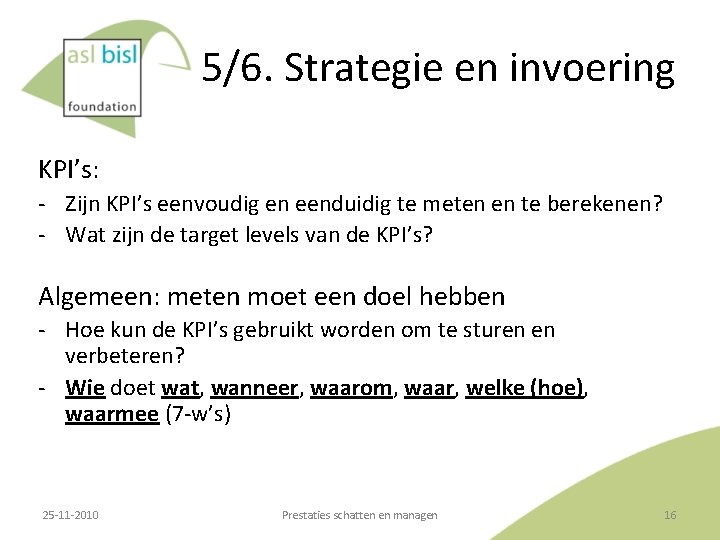 asl bisl
foundation

5/6. Strategie en invoering

KPI's:
- Zijn KPI's eenvoudig en eenduidig te meten en te berekenen?
- Wat zijn de target levels van de KPI's?

Algemeen: meten moet een doel hebben
- Hoe kun de KPI's gebruikt worden om te sturen en verbeteren?
- Wie doet wat, wanneer, waarom, waar, welke (hoe), waarmee (7-w's)

25-11-2010 Prestaties schatten en managen 16